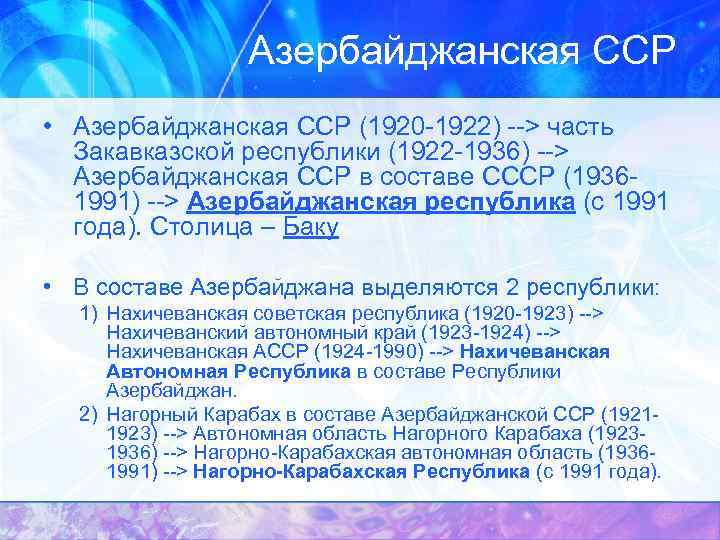 Азербайджанская ССР

• Азербайджанская ССР (1920-1922) --> часть Закавказской республики (1922-1936) --> Азербайджанская ССР в составе СССР (1936-1991) --> Азербайджанская республика (с 1991 года). Столица – Баку

• В составе Азербайджана выделяются 2 республики:
1) Нахичеванская советская республика (1920-1923) --> Нахичеванский автономный край (1923-1924) --> Нахичеванская АССР (1924-1990) --> Нахичеванская Автономная Республика в составе Республики Азербайджан.
2) Нагорный Карабах в составе Азербайджанской ССР (1921-1923) --> Автономная область Нагорного Карабаха (1923-1936) --> Нагорно-Карабахская автономная область (1936-1991) --> Нагорно-Карабахская Республика (с 1991 года).